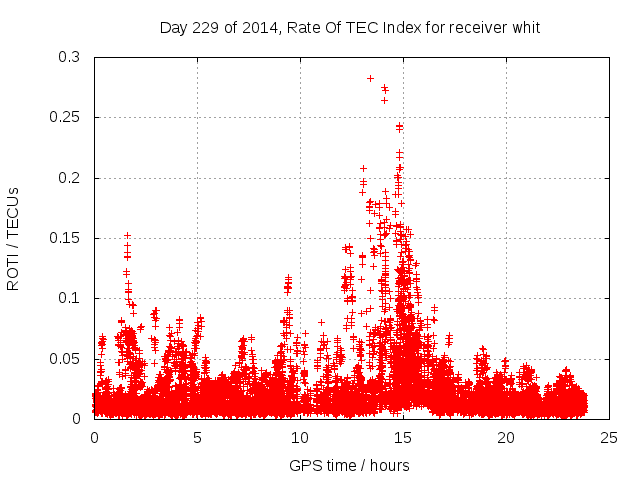 Day 229 of 2014, Rate Of TEC Index for receiver whit

ROTI / TECUs

0.3
0.25
0.2
0.15
0.1
0.05
0

0
5
10
15
20
25

GPS time / hours